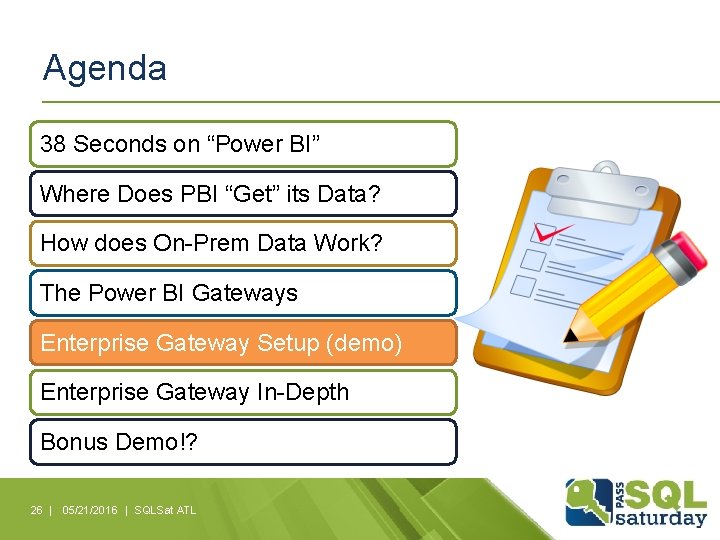 Agenda

38 Seconds on “Power BI”

Where Does PBI “Get” its Data?

How does On-Prem Data Work?

The Power BI Gateways

Enterprise Gateway Setup (demo)

Enterprise Gateway In-Depth

Bonus Demo!?

26 | 05/21/2016 | SQLSat ATL

PASS SQL saturday